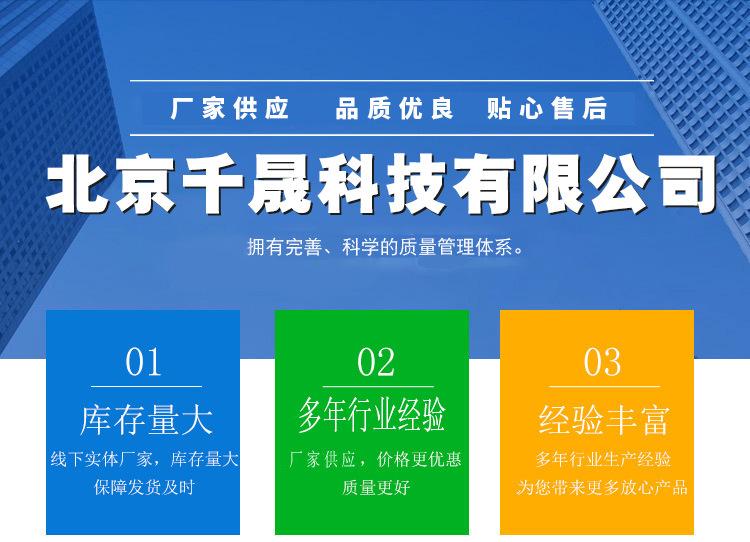 厂家供应　品质优良　贴心售后

北京千晟科技有限公司

拥有完善、科学的质量管理体系。

01
库存量大
线下实体厂家，库存量大
保障发货及时

02
多年行业经验
厂家供应，价格更优惠
质量更好

03
经验丰富
多年行业生产经验
为您带来更多放心产品